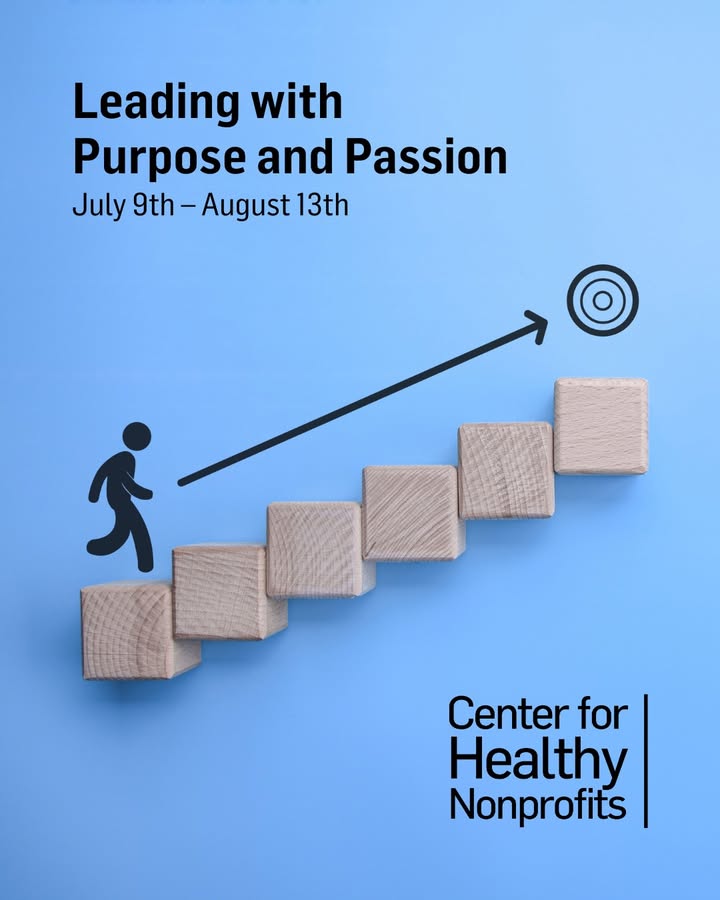 Leading with
Purpose and Passion
July 9th – August 13th

Center for
Healthy
Nonprofits